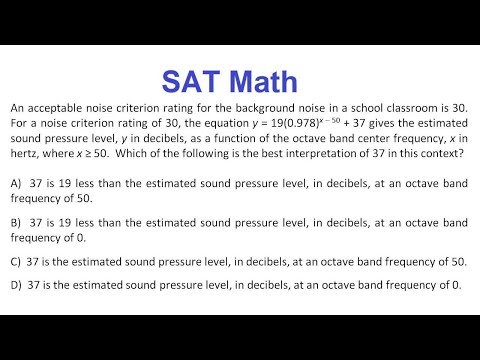 SAT Math

An acceptable noise criterion rating for the background noise in a school classroom is 30. For a noise criterion rating of 30, the equation $y = 19(0.978)^{x-50} + 37$ gives the estimated sound pressure level, $y$ in decibels, as a function of the octave band center frequency, $x$ in hertz, where $x \geq 50$. Which of the following is the best interpretation of 37 in this context?

A) 37 is 19 less than the estimated sound pressure level, in decibels, at an octave band frequency of 50.

B) 37 is 19 less than the estimated sound pressure level, in decibels, at an octave band frequency of 0.

C) 37 is the estimated sound pressure level, in decibels, at an octave band frequency of 50.

D) 37 is the estimated sound pressure level, in decibels, at an octave band frequency of 0.